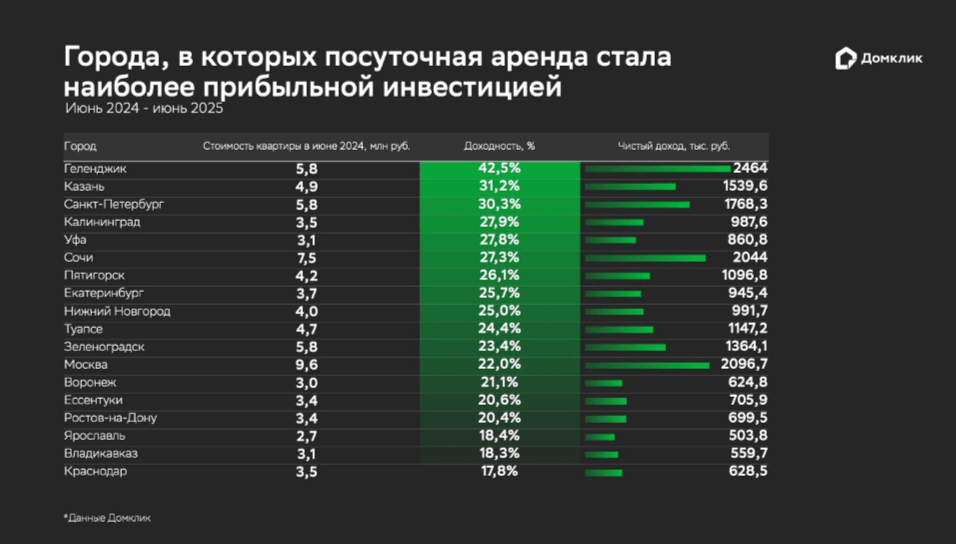 Города, в которых посуточная аренда стала наиболее прибыльной инвестицией
Июнь 2024 - июнь 2025

Домклик

| Город | Стоимость квартиры в июне 2024, млн руб. | Доходность, % | Чистый доход, тыс. руб. |
|---|---|---|---|
| Геленджик | 5,8 | 42,5% | 2464 |
| Казань | 4,9 | 31,2% | 1539,6 |
| Санкт-Петербург | 5,8 | 30,3% | 1768,3 |
| Калининград | 3,5 | 27,9% | 987,6 |
| Уфа | 3,1 | 27,8% | 860,8 |
| Сочи | 7,5 | 27,3% | 2044 |
| Пятигорск | 4,2 | 26,1% | 1096,8 |
| Екатеринбург | 3,7 | 25,7% | 945,4 |
| Нижний Новгород | 4,0 | 25,0% | 991,7 |
| Туапсе | 4,7 | 24,4% | 1147,2 |
| Зеленоградск | 5,8 | 23,4% | 1364,1 |
| Москва | 9,6 | 22,0% | 2096,7 |
| Воронеж | 3,0 | 21,1% | 624,8 |
| Ессентуки | 3,4 | 20,6% | 705,9 |
| Ростов-на-Дону | 3,4 | 20,4% | 699,5 |
| Ярославль | 2,7 | 18,4% | 503,8 |
| Владикавказ | 3,1 | 18,3% | 559,7 |
| Краснодар | 3,5 | 17,8% | 628,5 |

*Данные Домклик